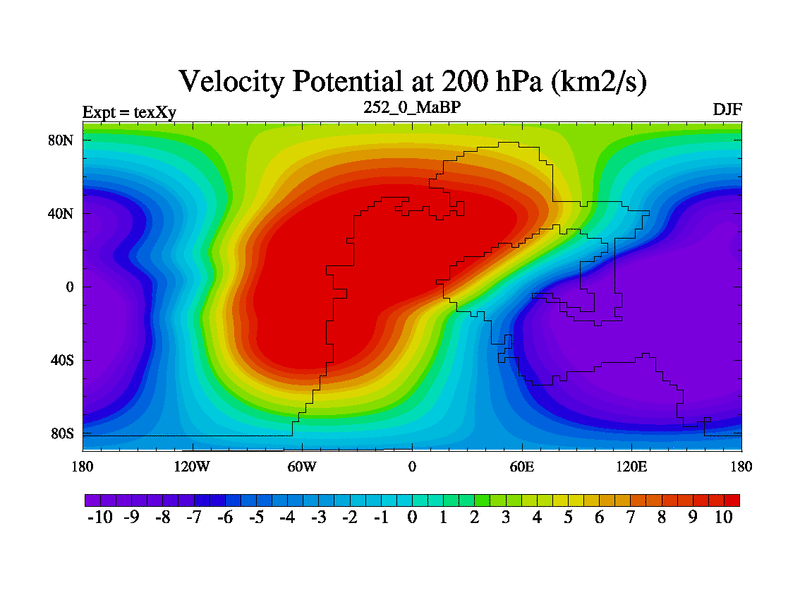 Velocity Potential at 200 hPa (km2/s)

Expt = texXy

252_0_MaBP

DJF

80N
40N
0
40S
80S

180 120W 60W 0 60E 120E 180

-10 -9 -8 -7 -6 -5 -4 -3 -2 -1 0 1 2 3 4 5 6 7 8 9 10